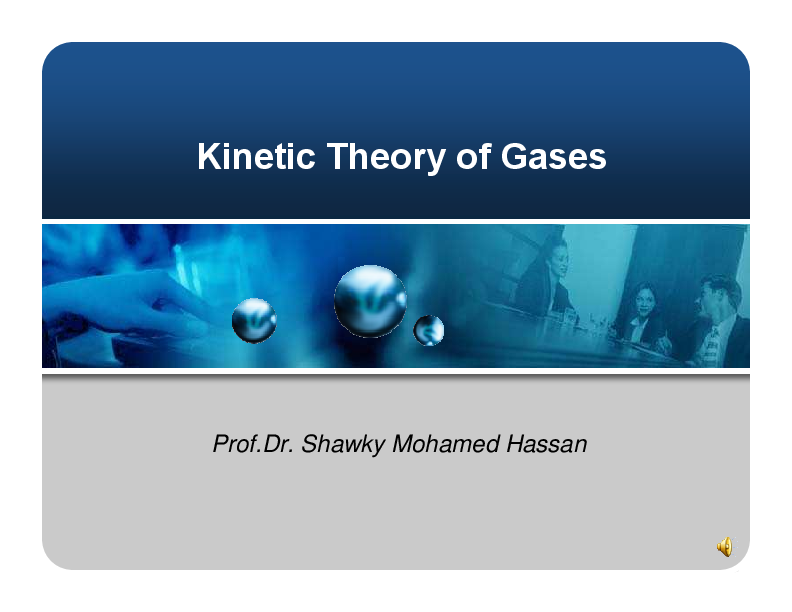 Kinetic Theory of Gases

Prof.Dr. Shawky Mohamed Hassan